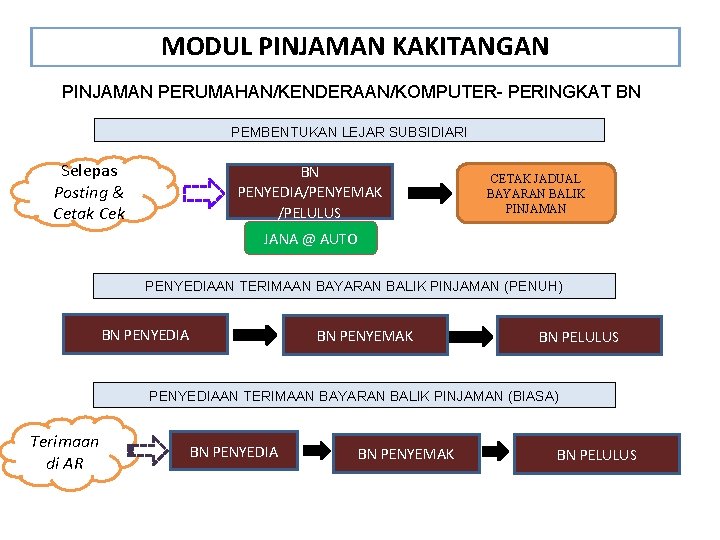 MODUL PINJAMAN KAKITANGAN

PINJAMAN PERUMAHAN/KENDERAAN/KOMPUTER- PERINGKAT BN

PEMBENTUKAN LEJAR SUBSIDIARI

Selepas Posting & Cetak Cek

BN PENYEDIA/PENYEMAK /PELULUS

JANA @ AUTO

CETAK JADUAL BAYARAN BALIK PINJAMAN

PENYEDIAAN TERIMAAN BAYARAN BALIK PINJAMAN (PENUH)

BN PENYEDIA

BN PENYEMAK

BN PELULUS

PENYEDIAAN TERIMAAN BAYARAN BALIK PINJAMAN (BIASA)

Terimaan di AR

BN PENYEDIA

BN PENYEMAK

BN PELULUS